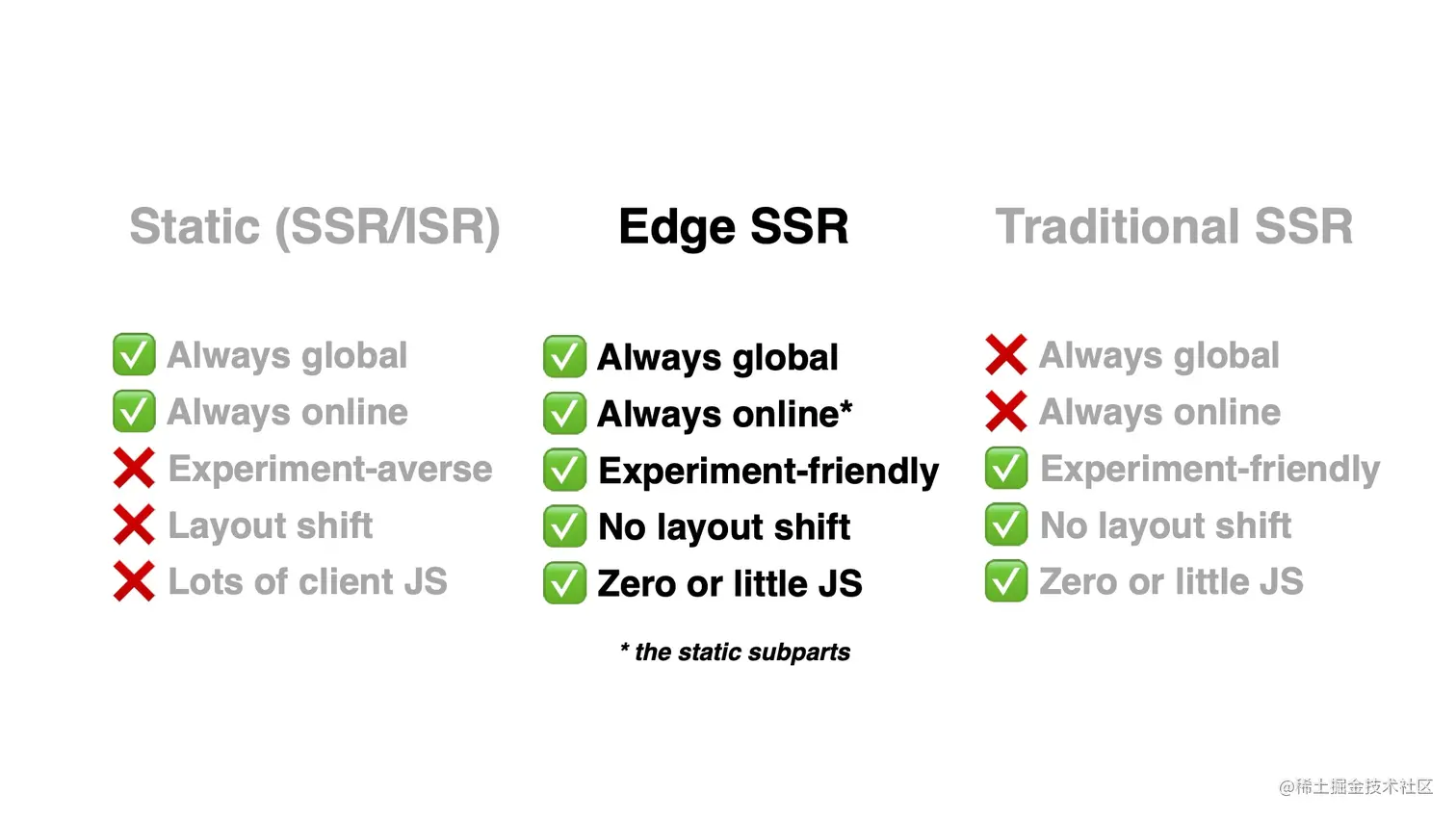 Static (SSR/ISR)

✅ Always global
✅ Always online
❌ Experiment-averse
❌ Layout shift
❌ Lots of client JS

Edge SSR

✅ Always global
✅ Always online*
✅ Experiment-friendly
✅ No layout shift
✅ Zero or little JS

* the static subparts

Traditional SSR

❌ Always global
❌ Always online
✅ Experiment-friendly
✅ No layout shift
✅ Zero or little JS

@稀土掘金技术社区